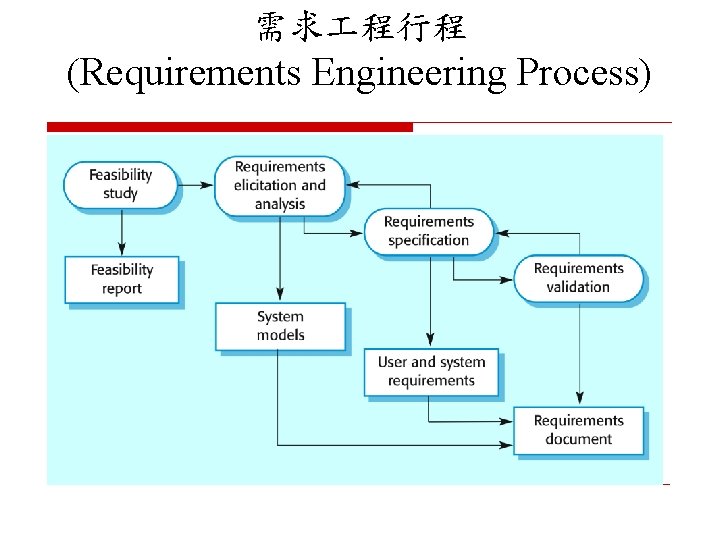 需求工程行程
(Requirements Engineering Process)

Feasibility study

Requirements elicitation and analysis

Requirements specification

Requirements validation

Feasibility report

System models

User and system requirements

Requirements document